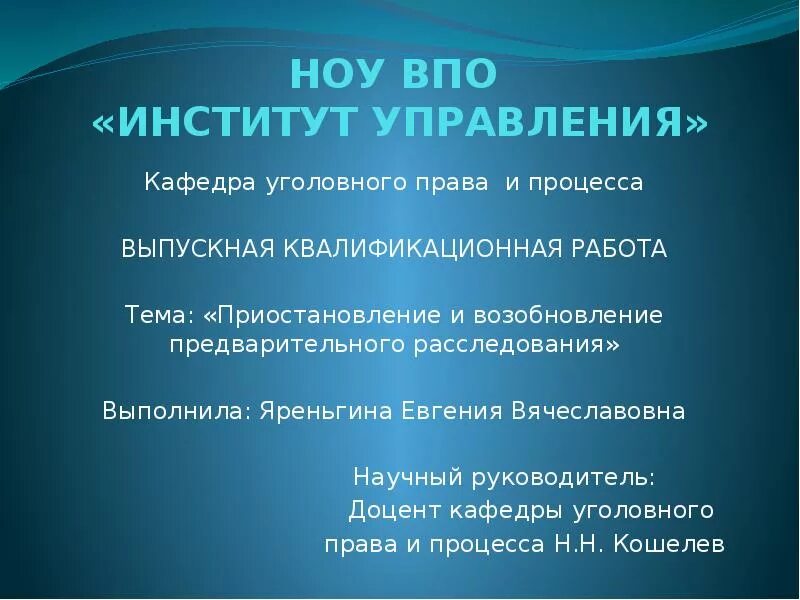 НОУ ВПО
«ИНСТИТУТ УПРАВЛЕНИЯ»

Кафедра уголовного права и процесса

ВЫПУСКНАЯ КВАЛИФИКАЦИОННАЯ РАБОТА

Тема: «Приостановление и возобновление предварительного расследования»

Выполнила: Яреньгина Евгения Вячеславовна

Научный руководитель:
Доцент кафедры уголовного права и процесса Н.Н. Кошелев